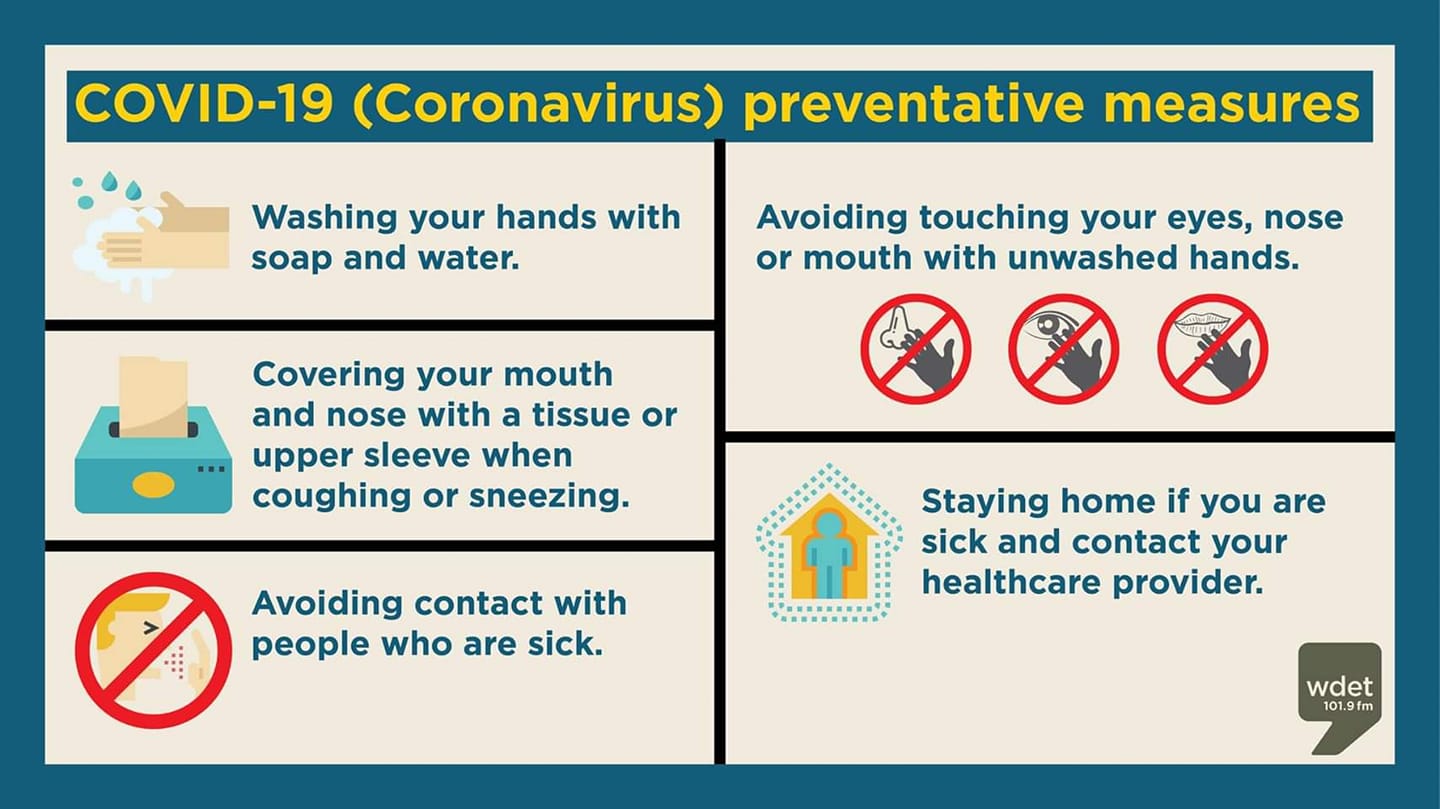 COVID-19 (Coronavirus) preventative measures

Washing your hands with soap and water.

Covering your mouth and nose with a tissue or upper sleeve when coughing or sneezing.

Avoiding contact with people who are sick.

Avoiding touching your eyes, nose or mouth with unwashed hands.

Staying home if you are sick and contact your healthcare provider.

wdet 101.9 fm